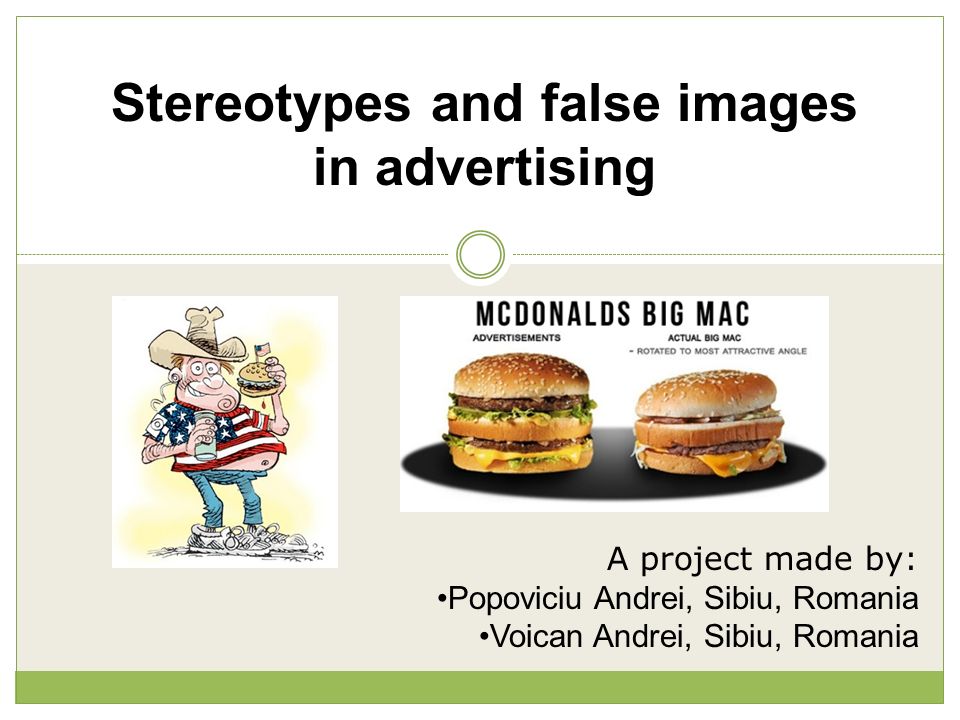 Stereotypes and false images in advertising

MCDONALDS BIG MAC
ADVERTISEMENTS
ACTUAL BIG MAC
- ROTATED TO MOST ATTRACTIVE ANGLE

A project made by:
•Popoviciu Andrei, Sibiu, Romania
•Voican Andrei, Sibiu, Romania